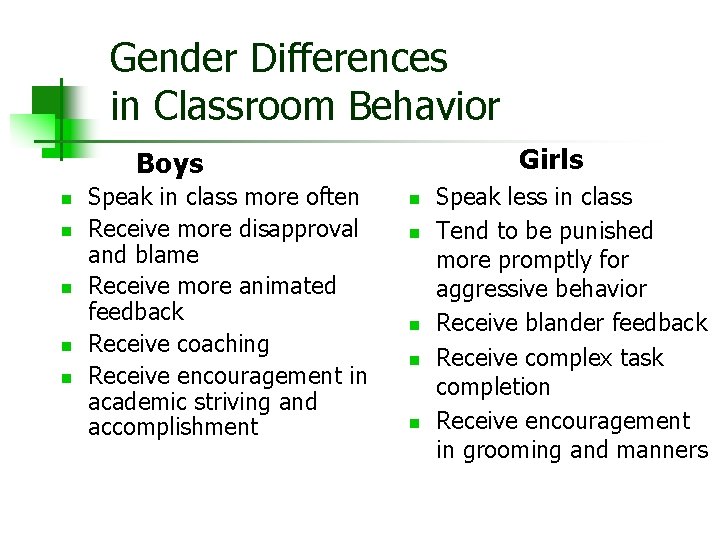 Gender Differences in Classroom Behavior

Boys

- Speak in class more often
- Receive more disapproval and blame
- Receive more animated feedback
- Receive coaching
- Receive encouragement in academic striving and accomplishment

Girls

- Speak less in class
- Tend to be punished more promptly for aggressive behavior
- Receive blander feedback
- Receive complex task completion
- Receive encouragement in grooming and manners